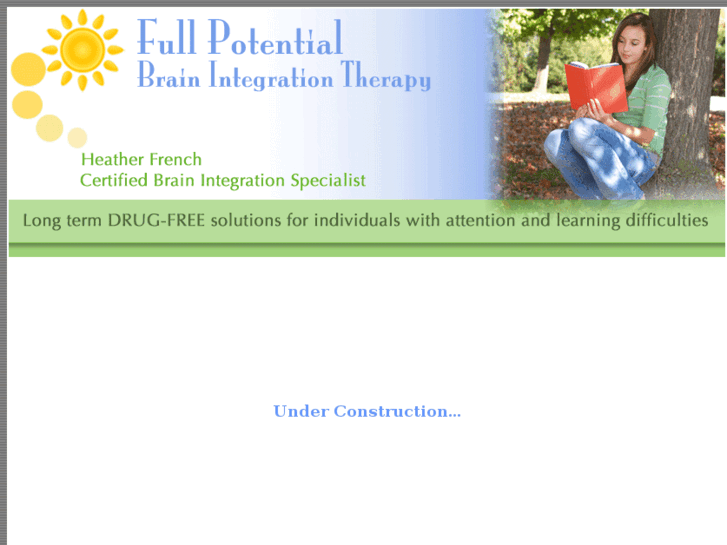 Full Potential
Brain Integration Therapy

Heather French
Certified Brain Integration Specialist

Long term DRUG-FREE solutions for individuals with attention and learning difficulties

Under Construction...